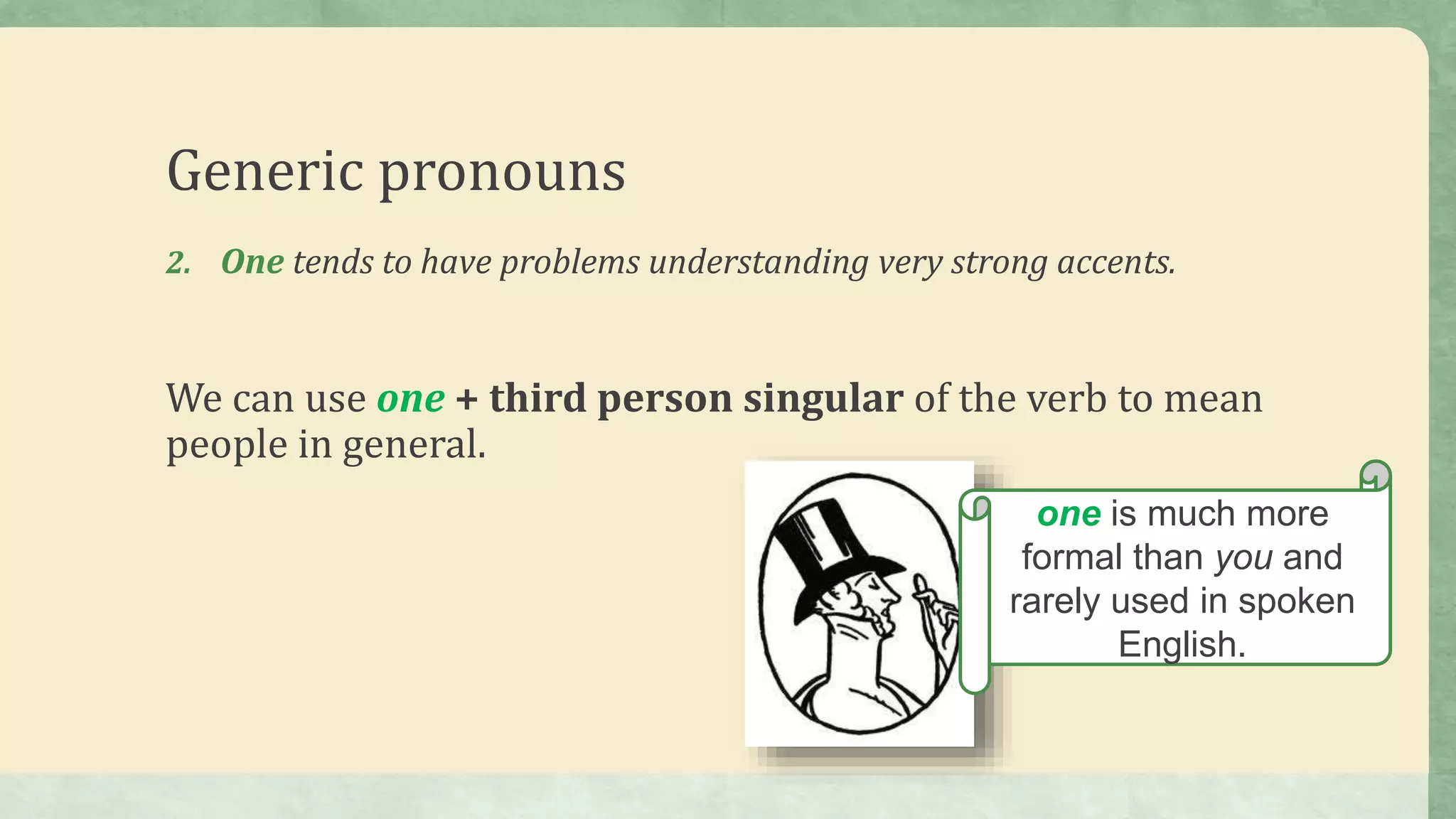 Generic pronouns

2. One tends to have problems understanding very strong accents.

We can use one + third person singular of the verb to mean people in general.

one is much more formal than you and rarely used in spoken English.